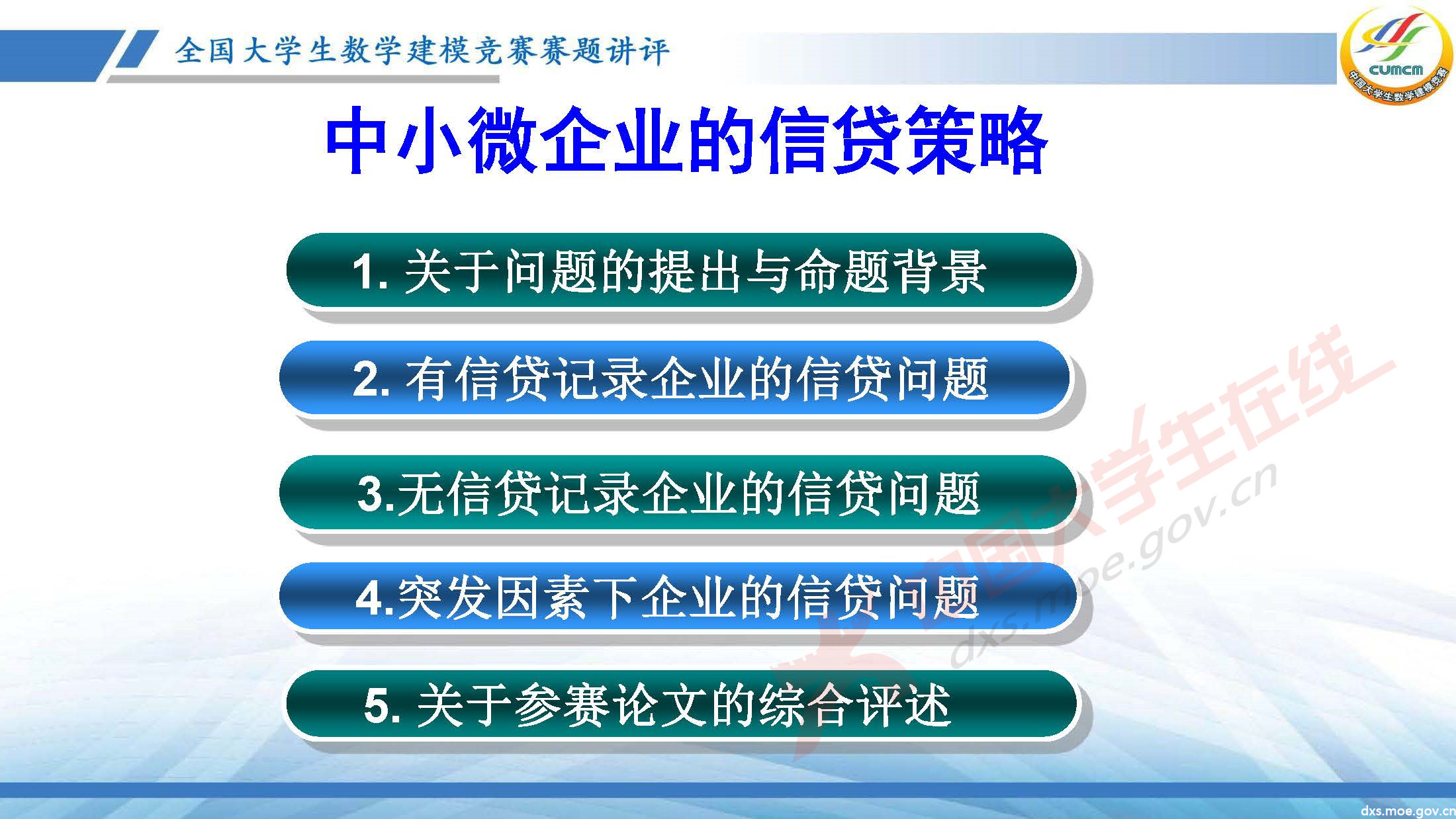 全国大学生数学建模竞赛赛题讲评

CUMCM
中国大学生数学建模竞赛

中小微企业的信贷策略

1. 关于问题的提出与命题背景

2. 有信贷记录企业的信贷问题

3.无信贷记录企业的信贷问题

4.突发因素下企业的信贷问题

5. 关于参赛论文的综合评述

中国大学生在线
dxs.moe.gov.cn

dxs.moe.gov.cn